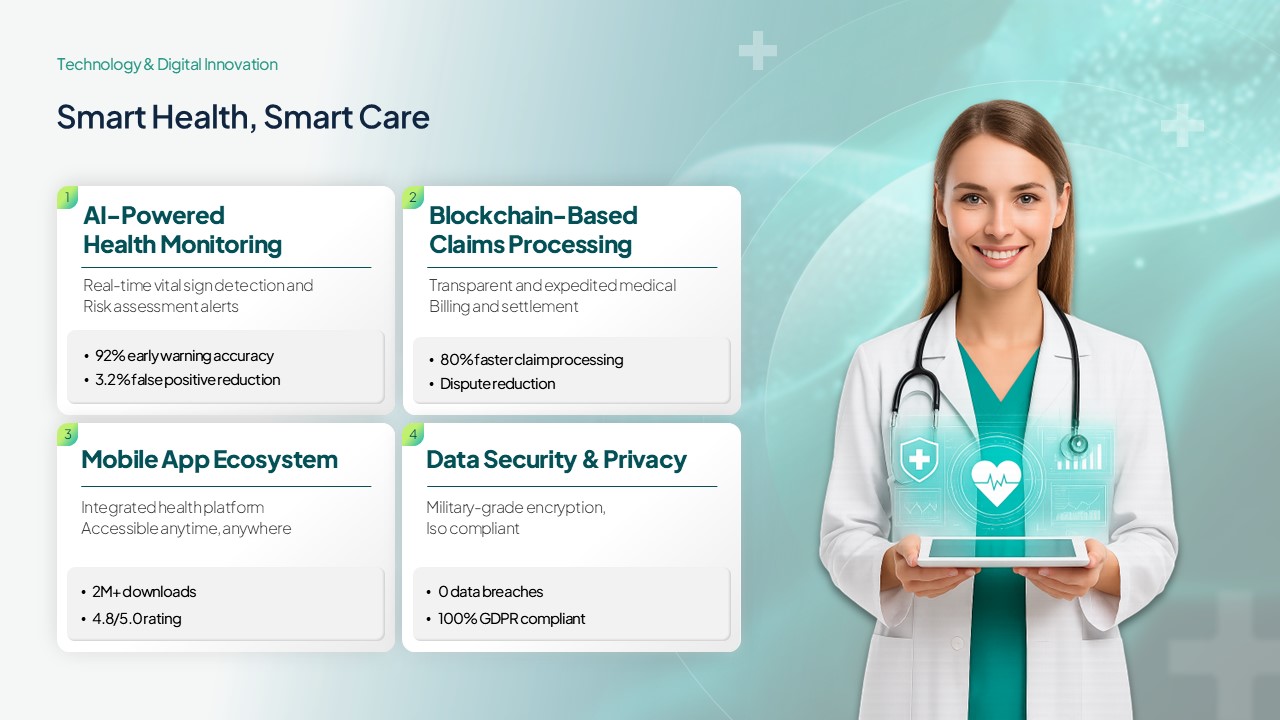 Technology & Digital Innovation

Smart Health, Smart Care

1

AI-Powered Health Monitoring

Real-time vital sign detection and Risk assessment alerts

• 92% early warning accuracy
• 3.2% false positive reduction

2

Blockchain-Based Claims Processing

Transparent and expedited medical Billing and settlement

• 80% faster claim processing
• Dispute reduction

3

Mobile App Ecosystem

Integrated health platform Accessible anytime, anywhere

• 2M+ downloads
• 4.8/5.0 rating

4

Data Security & Privacy

Military-grade encryption, Iso compliant

• 0 data breaches
• 100% GDPR compliant